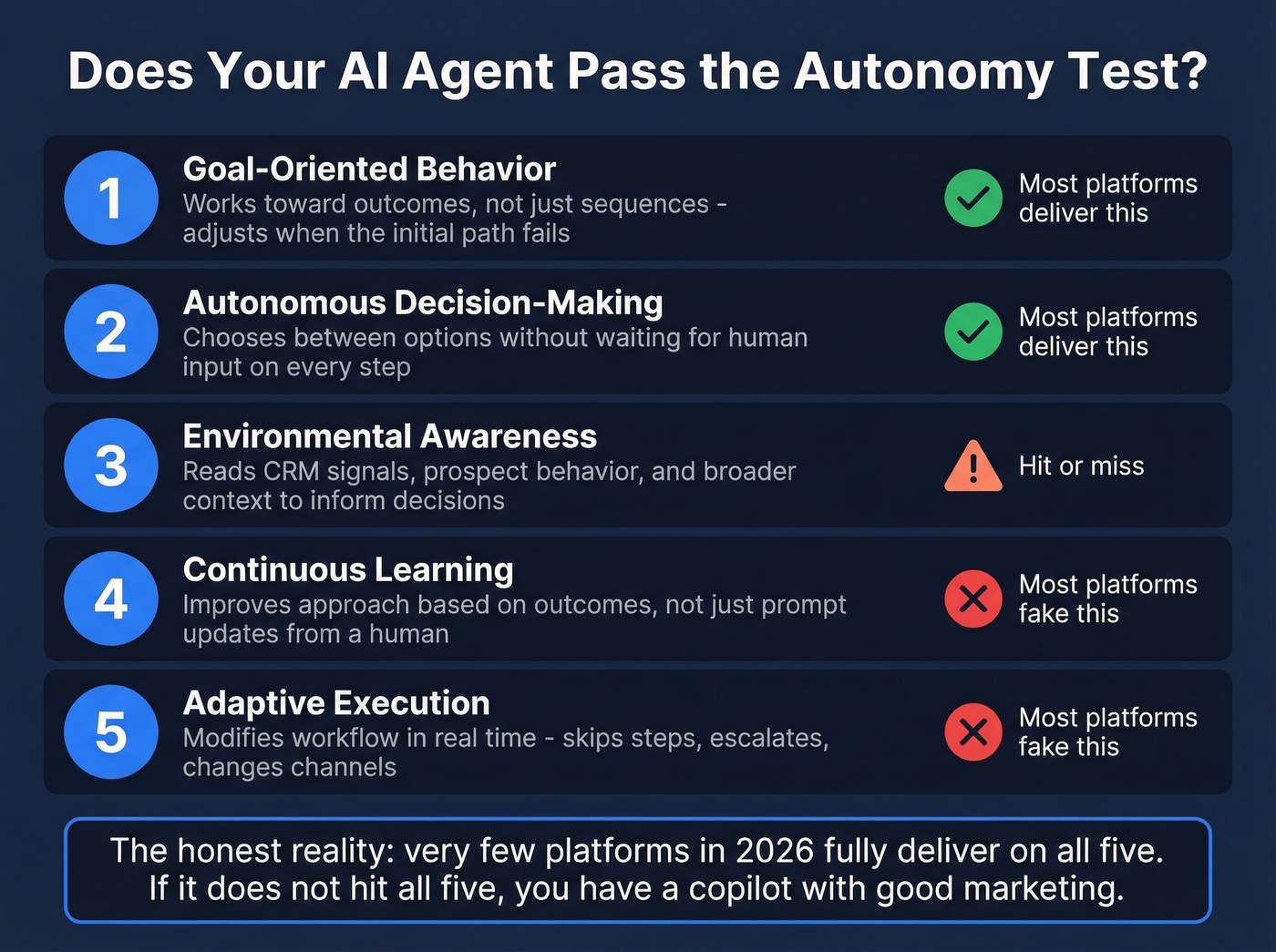 Does Your AI Agent Pass the Autonomy Test?

1
Goal-Oriented Behavior
Works toward outcomes, not just sequences - adjusts when the initial path fails
Most platforms deliver this

2
Autonomous Decision-Making
Chooses between options without waiting for human input on every step
Most platforms deliver this

3
Environmental Awareness
Reads CRM signals, prospect behavior, and broader context to inform decisions
Hit or miss

4
Continuous Learning
Improves approach based on outcomes, not just prompt updates from a human
Most platforms fake this

5
Adaptive Execution
Modifies workflow in real time - skips steps, escalates, changes channels
Most platforms fake this

The honest reality: very few platforms in 2026 fully deliver on all five. If it does not hit all five, you have a copilot with good marketing.